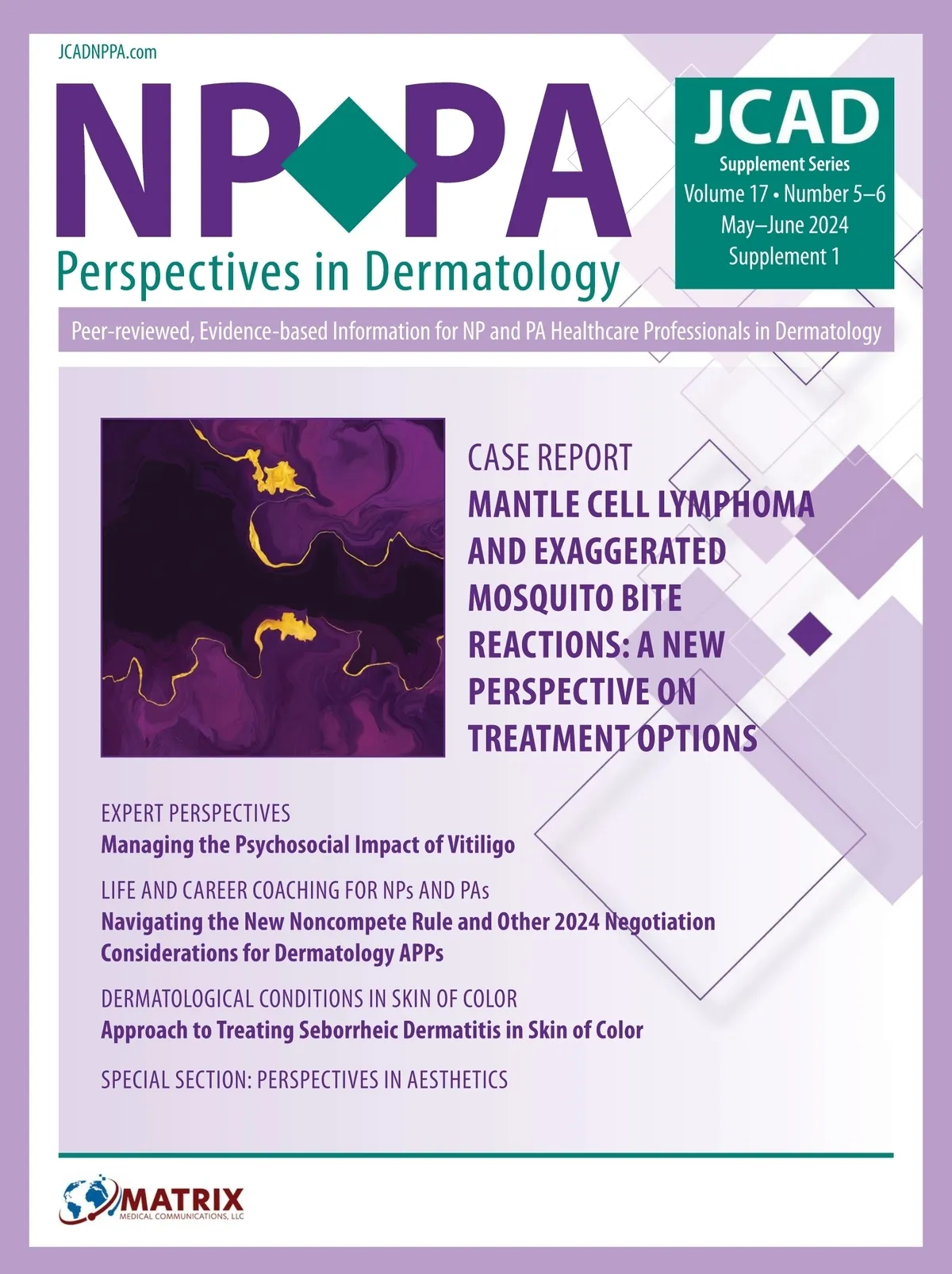 JCADNPPA.com

NP PA

Perspectives in Dermatology

JCAD
Supplement Series
Volume 17 • Number 5–6
May–June 2024
Supplement 1

Peer-reviewed, Evidence-based Information for NP and PA Healthcare Professionals in Dermatology

CASE REPORT
MANTLE CELL LYMPHOMA AND EXAGGERATED MOSQUITO BITE REACTIONS: A NEW PERSPECTIVE ON TREATMENT OPTIONS

EXPERT PERSPECTIVES
Managing the Psychosocial Impact of Vitiligo

LIFE AND CAREER COACHING FOR NPs AND PAs
Navigating the New Noncompete Rule and Other 2024 Negotiation Considerations for Dermatology APPs

DERMATOLOGICAL CONDITIONS IN SKIN OF COLOR
Approach to Treating Seborrheic Dermatitis in Skin of Color

SPECIAL SECTION: PERSPECTIVES IN AESTHETICS

MATRIX
MEDICAL COMMUNICATIONS, LLC